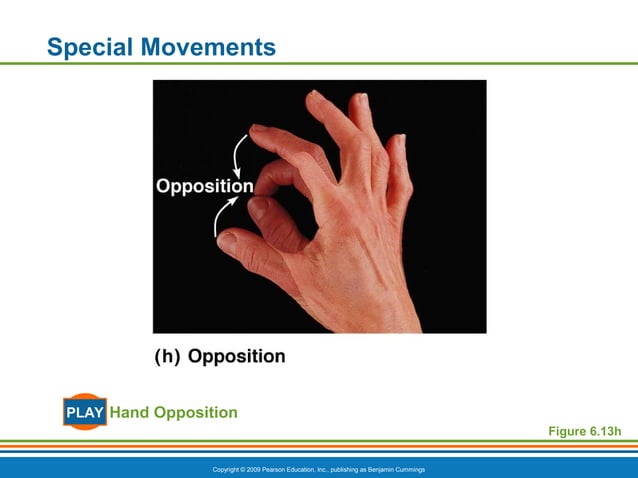 Special Movements

Opposition

(h) Opposition

PLAY Hand Opposition

Figure 6.13h

Copyright © 2009 Pearson Education, Inc., publishing as Benjamin Cummings